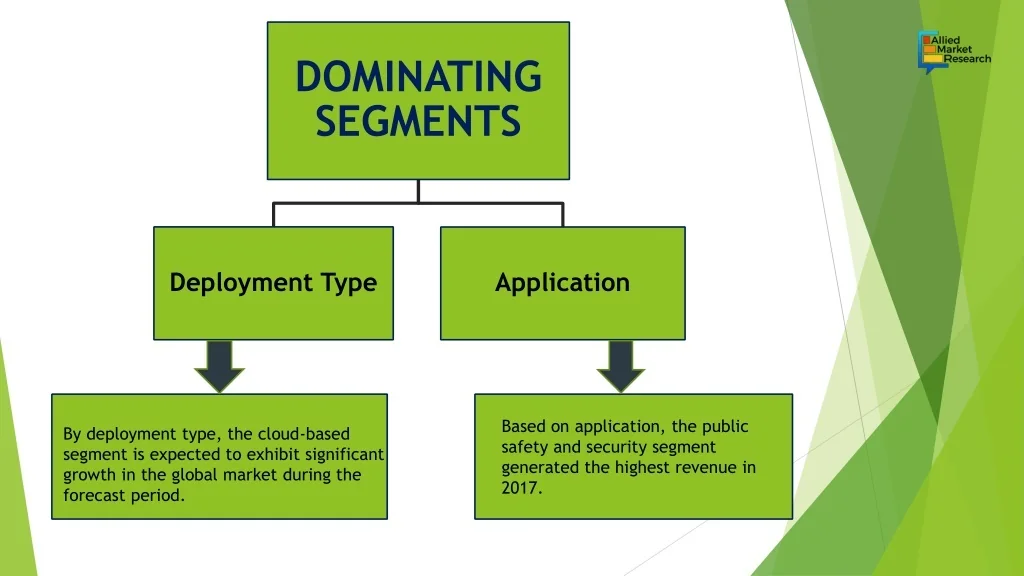 Allied Market Research

DOMINATING SEGMENTS

Deployment Type

Application

By deployment type, the cloud-based segment is expected to exhibit significant growth in the global market during the forecast period.

Based on application, the public safety and security segment generated the highest revenue in 2017.